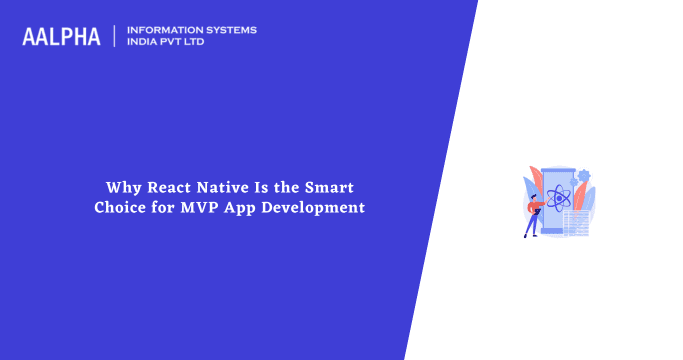 AALPHA | INFORMATION SYSTEMS INDIA PVT LTD

Why React Native Is the Smart Choice for MVP App Development